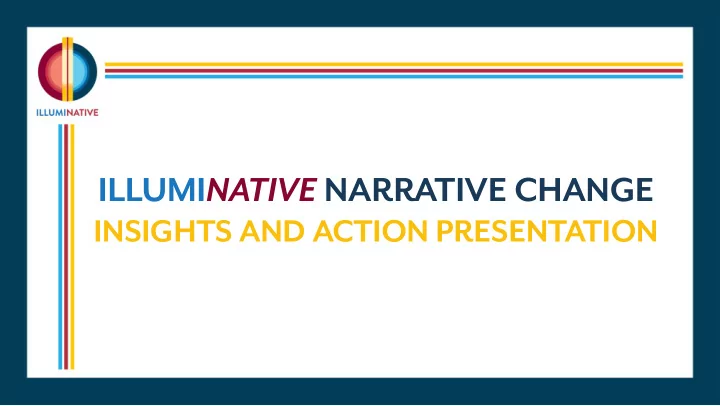 ILLUMINATIVE

ILLUMINATIVE NARRATIVE CHANGE
INSIGHTS AND ACTION PRESENTATION